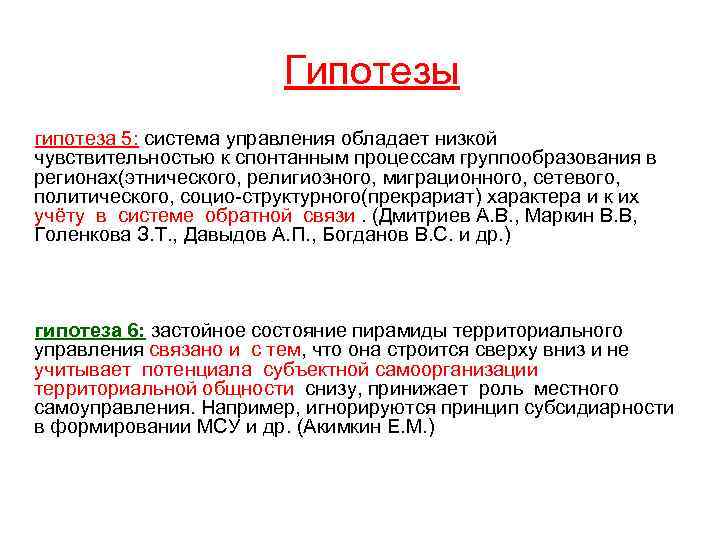 Гипотезы

гипотеза 5: система управления обладает низкой чувствительностью к спонтанным процессам группообразования в регионах(этнического, религиозного, миграционного, сетевого, политического, социо-структурного(прекрариат) характера и к их учёту в системе обратной связи . (Дмитриев А.В., Маркин В.В, Голенкова З.Т., Давыдов А.П., Богданов В.С. и др.)

гипотеза 6: застойное состояние пирамиды территориального управления связано и с тем, что она строится сверху вниз и не учитывает потенциала субъектной самоорганизации территориальной общности снизу, принижает роль местного самоуправления. Например, игнорируются принцип субсидиарности в формировании МСУ и др. (Акимкин Е.М.)